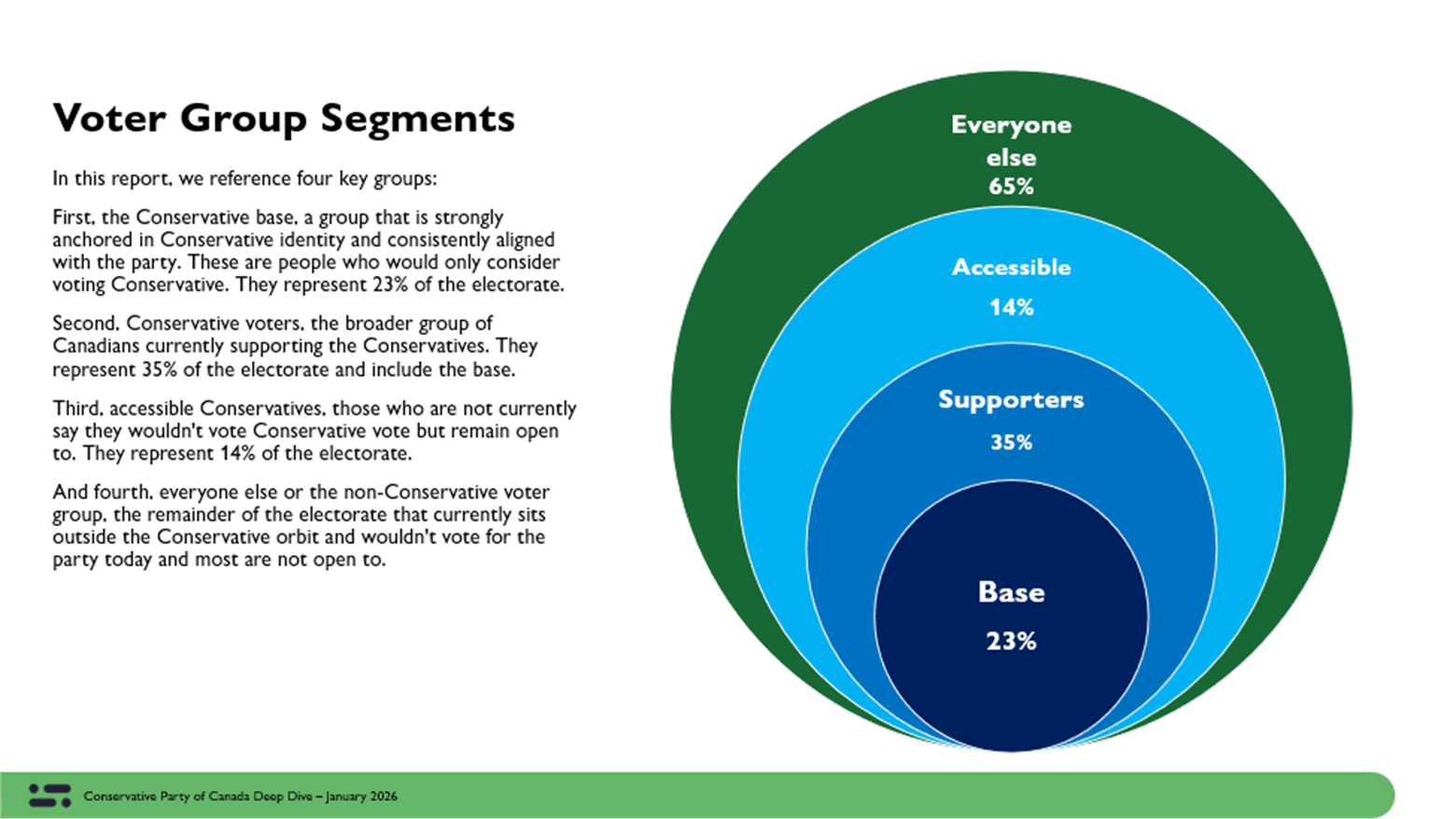 Voter Group Segments

In this report, we reference four key groups:

First, the Conservative base, a group that is strongly anchored in Conservative identity and consistently aligned with the party. These are people who would only consider voting Conservative. They represent 23% of the electorate.

Second, Conservative voters, the broader group of Canadians currently supporting the Conservatives. They represent 35% of the electorate and include the base.

Third, accessible Conservatives, those who are not currently say they wouldn't vote Conservative vote but remain open to. They represent 14% of the electorate.

And fourth, everyone else or the non-Conservative voter group, the remainder of the electorate that currently sits outside the Conservative orbit and wouldn't vote for the party today and most are not open to.

Everyone else
65%

Accessible
14%

Supporters
35%

Base
23%

Conservative Party of Canada Deep Dive – January 2026